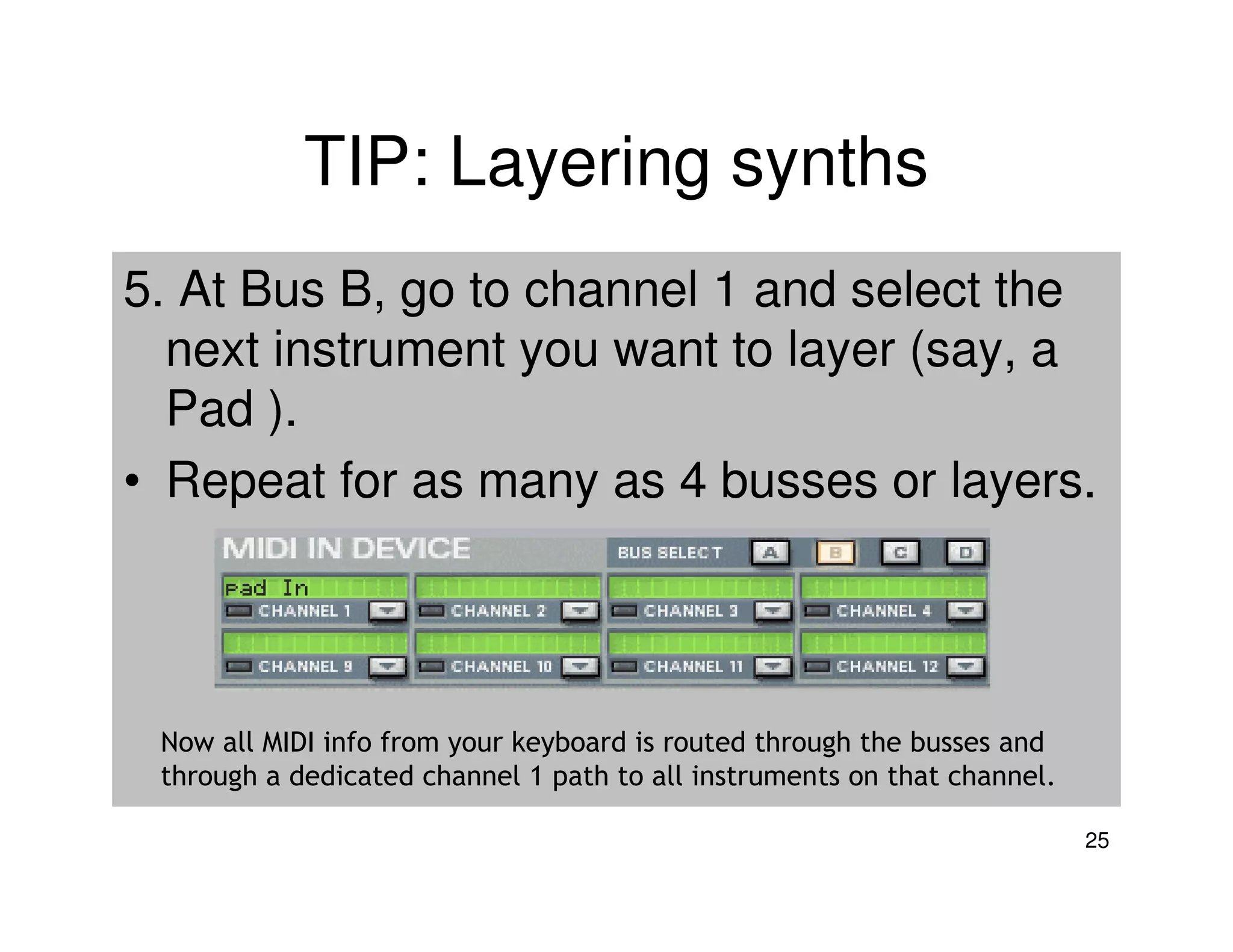 TIP: Layering synths

5. At Bus B, go to channel 1 and select the next instrument you want to layer (say, a Pad ).

• Repeat for as many as 4 busses or layers.

MIDI IN DEVICE

BUS SELECT A B C D

Pad In

CHANNEL 1

CHANNEL 2

CHANNEL 3

CHANNEL 4

CHANNEL 9

CHANNEL 10

CHANNEL 11

CHANNEL 12

Now all MIDI info from your keyboard is routed through the busses and through a dedicated channel 1 path to all instruments on that channel.

25